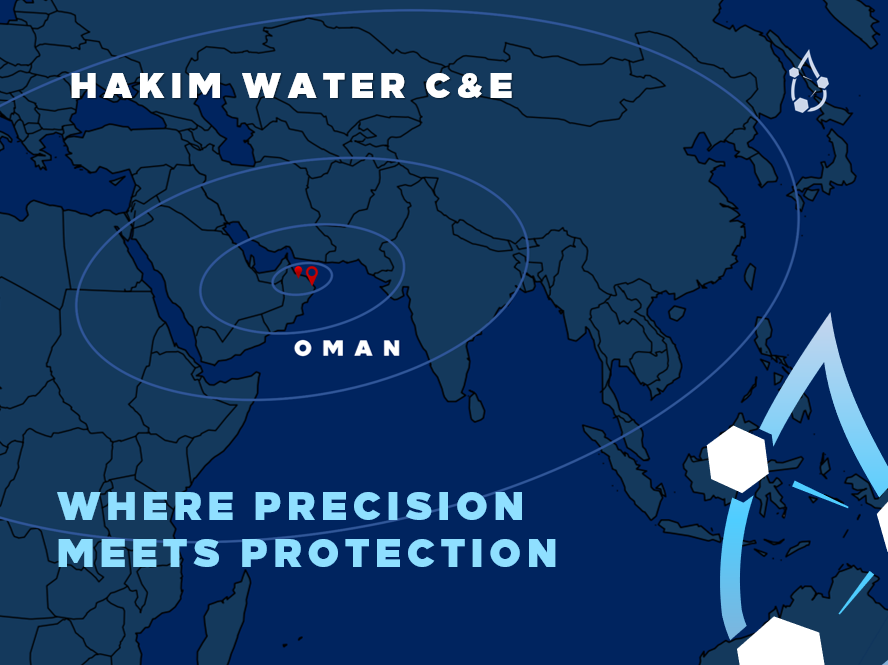 HAKIM WATER C&E

OMAN

WHERE PRECISION MEETS PROTECTION